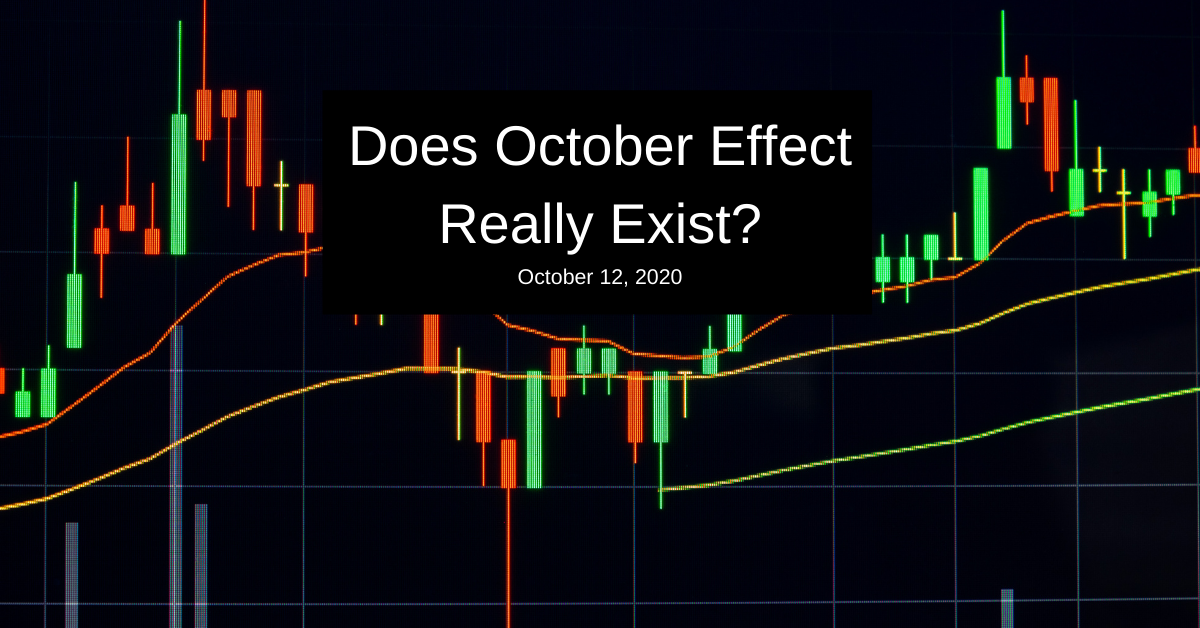 Does October Effect Really Exist?

October 12, 2020